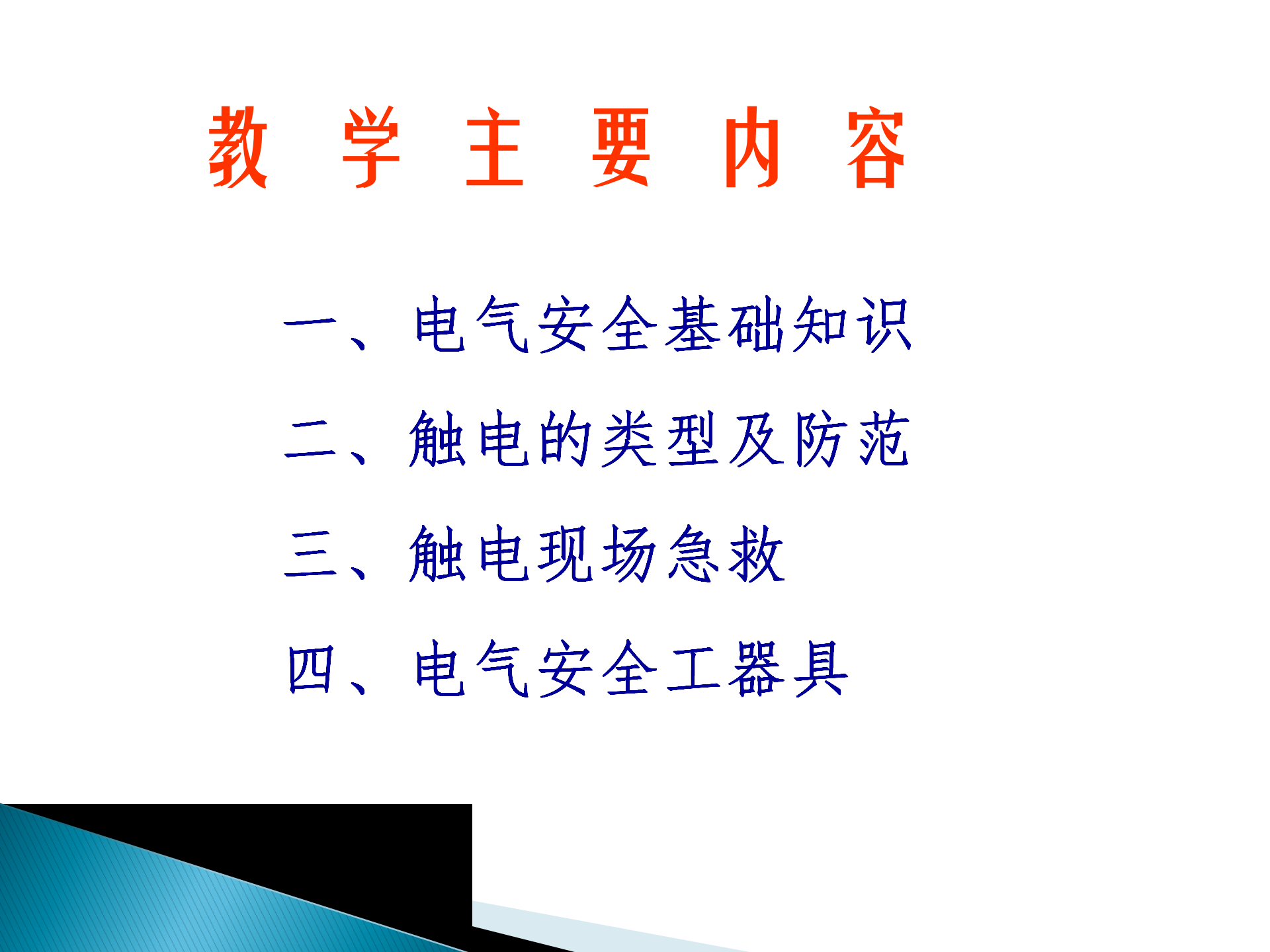 教 学 主 要 内 容

一、电气安全基础知识

二、触电的类型及防范

三、触电现场急救

四、电气安全工器具